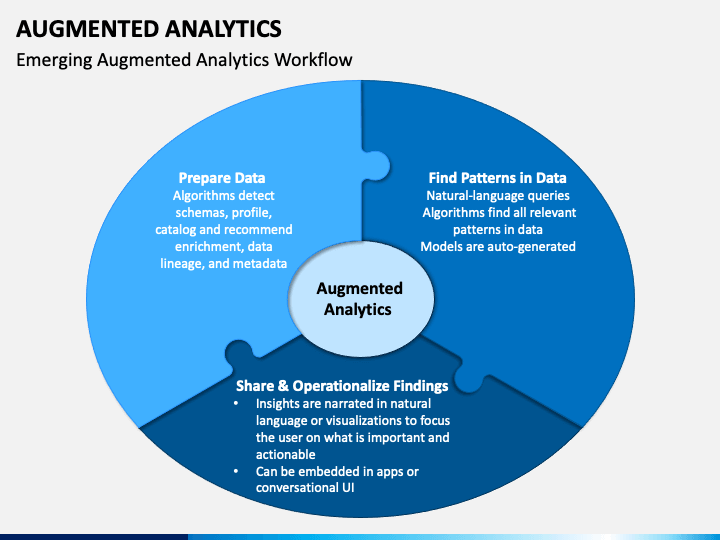 AUGMENTED ANALYTICS
Emerging Augmented Analytics Workflow

Prepare Data
Algorithms detect schemas, profile, catalog and recommend enrichment, data lineage, and metadata

Find Patterns in Data
Natural-language queries
Algorithms find all relevant patterns in data
Models are auto-generated

Augmented Analytics

Share & Operationalize Findings
• Insights are narrated in natural language or visualizations to focus the user on what is important and actionable
• Can be embedded in apps or conversational UI